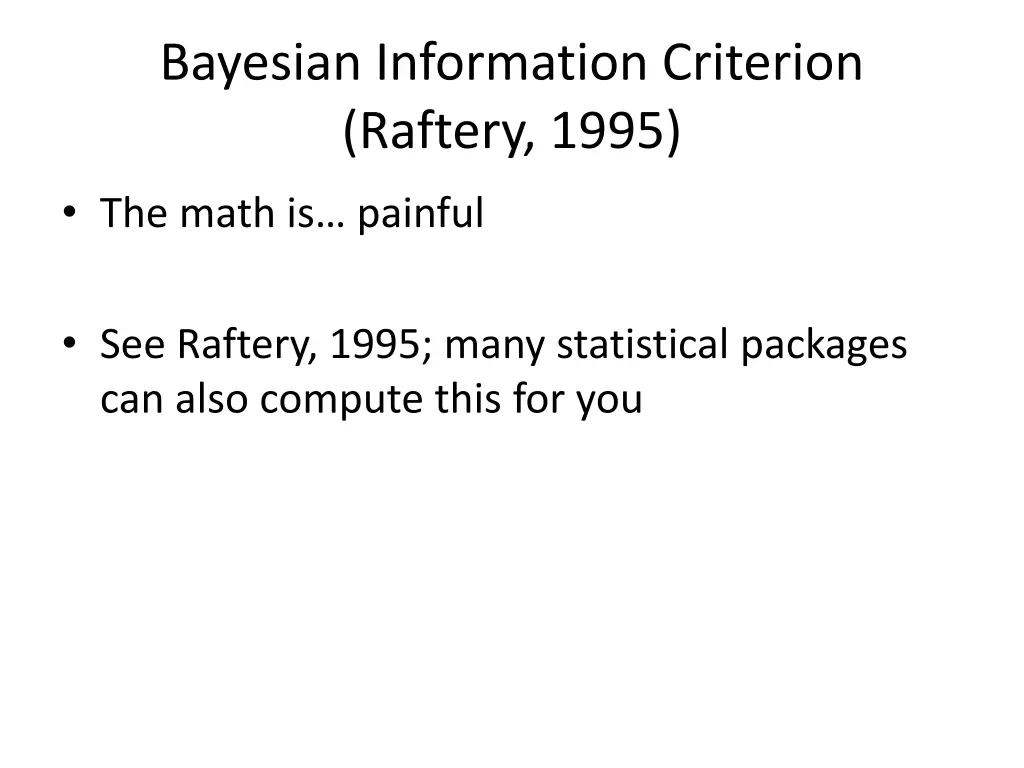 Bayesian Information Criterion (Raftery, 1995)

• The math is… painful

• See Raftery, 1995; many statistical packages can also compute this for you